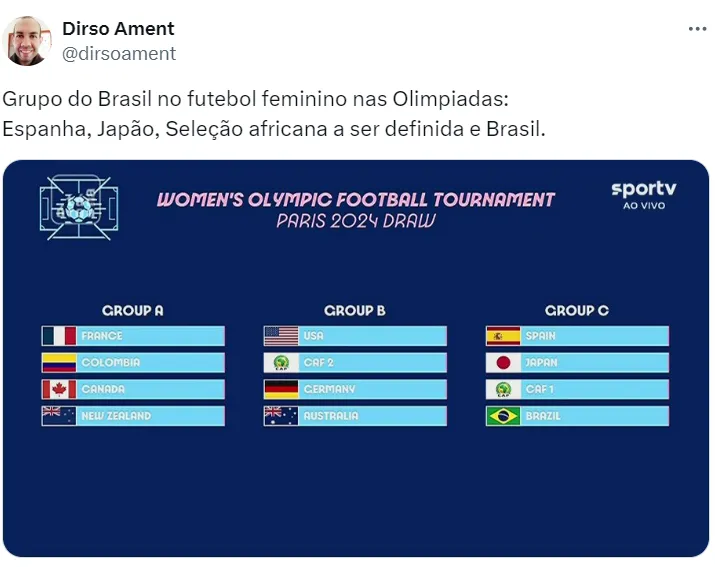 Dirso Ament
@dirsoament

Grupo do Brasil no futebol feminino nas Olimpiadas:
Espanha, Japão, Seleção africana a ser definida e Brasil.

WOMEN'S OLYMPIC FOOTBALL TOURNAMENT
PARIS 2024 DRAW

sportv
AO VIVO

GROUP A
FRANCE
COLOMBIA
CANADA
NEW ZEALAND

GROUP B
USA
CAF 2
GERMANY
AUSTRALIA

GROUP C
SPAIN
JAPAN
CAF 1
BRAZIL